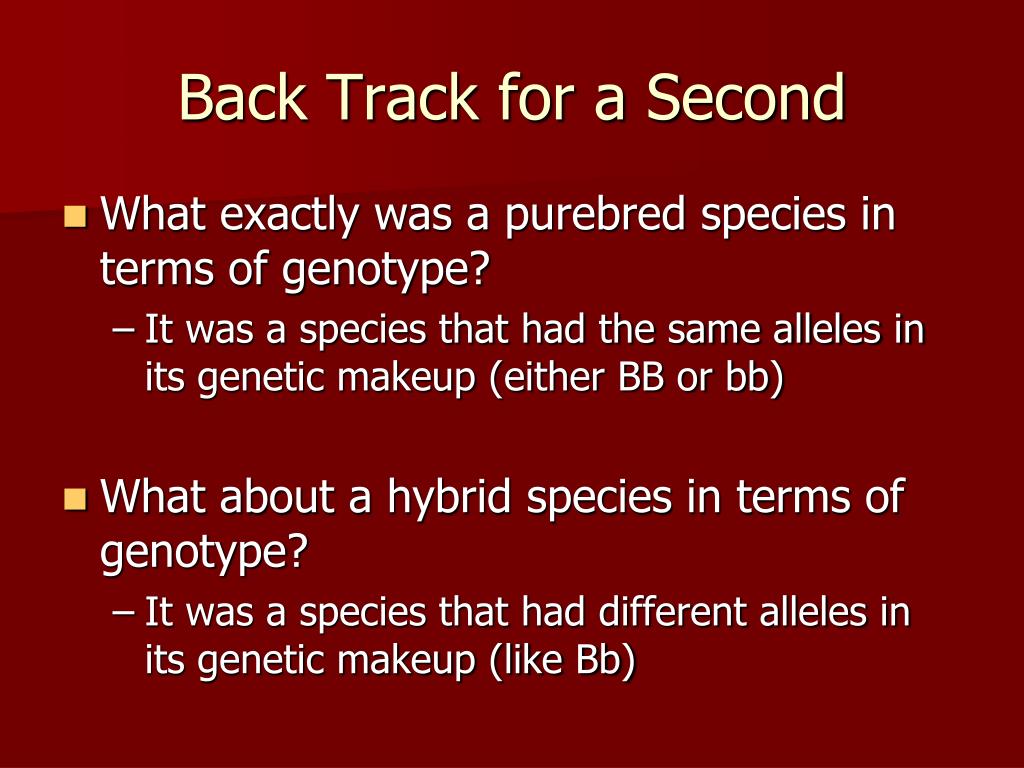 Back Track for a Second

What exactly was a purebred species in terms of genotype?
– It was a species that had the same alleles in its genetic makeup (either BB or bb)

What about a hybrid species in terms of genotype?
– It was a species that had different alleles in its genetic makeup (like Bb)